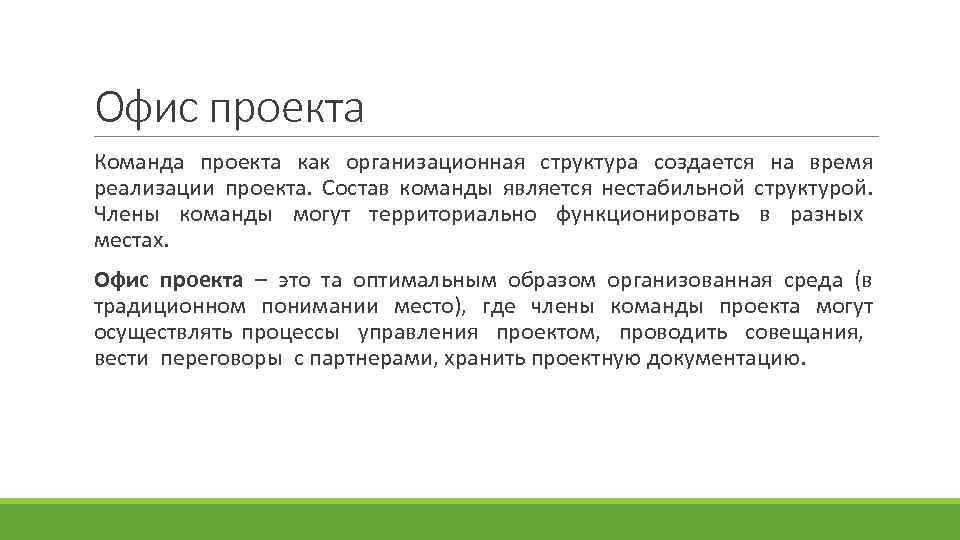 Офис проекта

Команда проекта как организационная структура создается на время реализации проекта. Состав команды является нестабильной структурой. Члены команды могут территориально функционировать в разных местах.

Офис проекта – это та оптимальным образом организованная среда (в традиционном понимании место), где члены команды проекта могут осуществлять процессы управления проектом, проводить совещания, вести переговоры с партнерами, хранить проектную документацию.